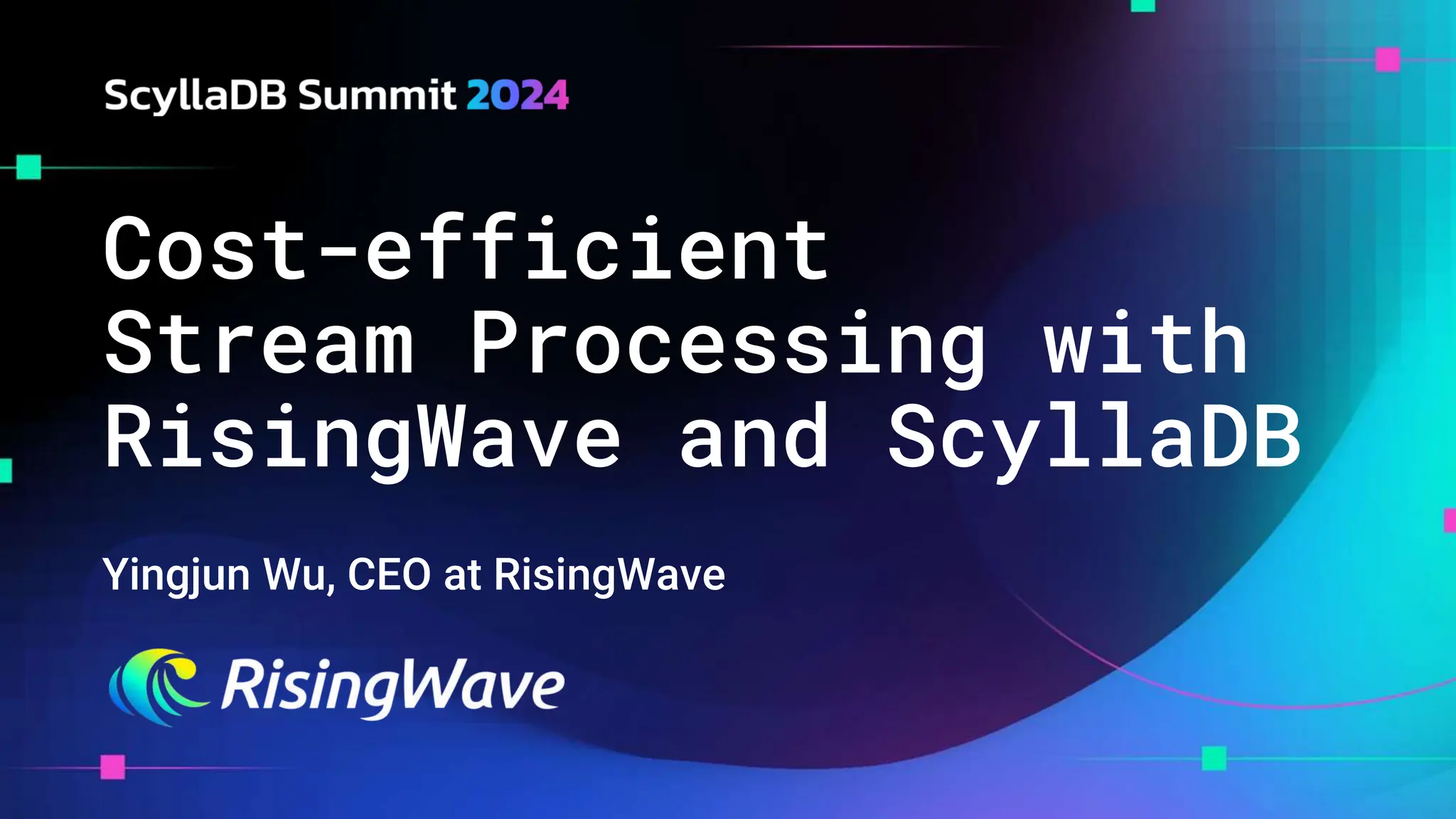 ScyllaDB Summit 2024

Cost-efficient Stream Processing with RisingWave and ScyllaDB

Yingjun Wu, CEO at RisingWave

RisingWave